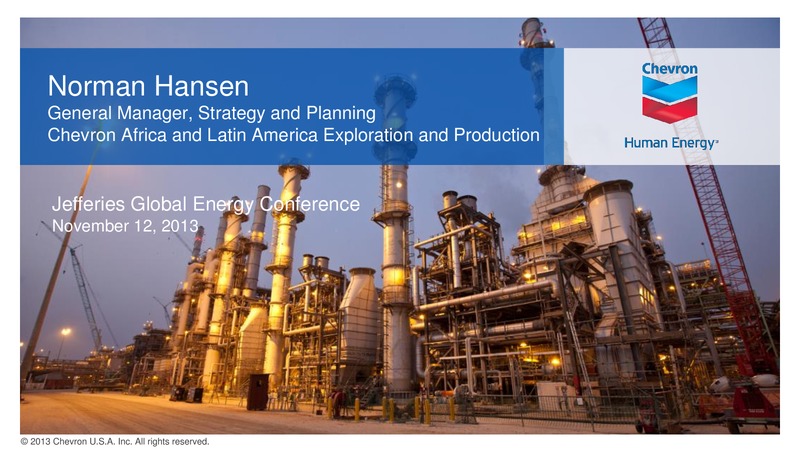 Norman Hansen
General Manager, Strategy and Planning
Chevron Africa and Latin America Exploration and Production

Chevron
Human Energy®

Jefferies Global Energy Conference
November 12, 2013

© 2013 Chevron U.S.A. Inc. All rights reserved.